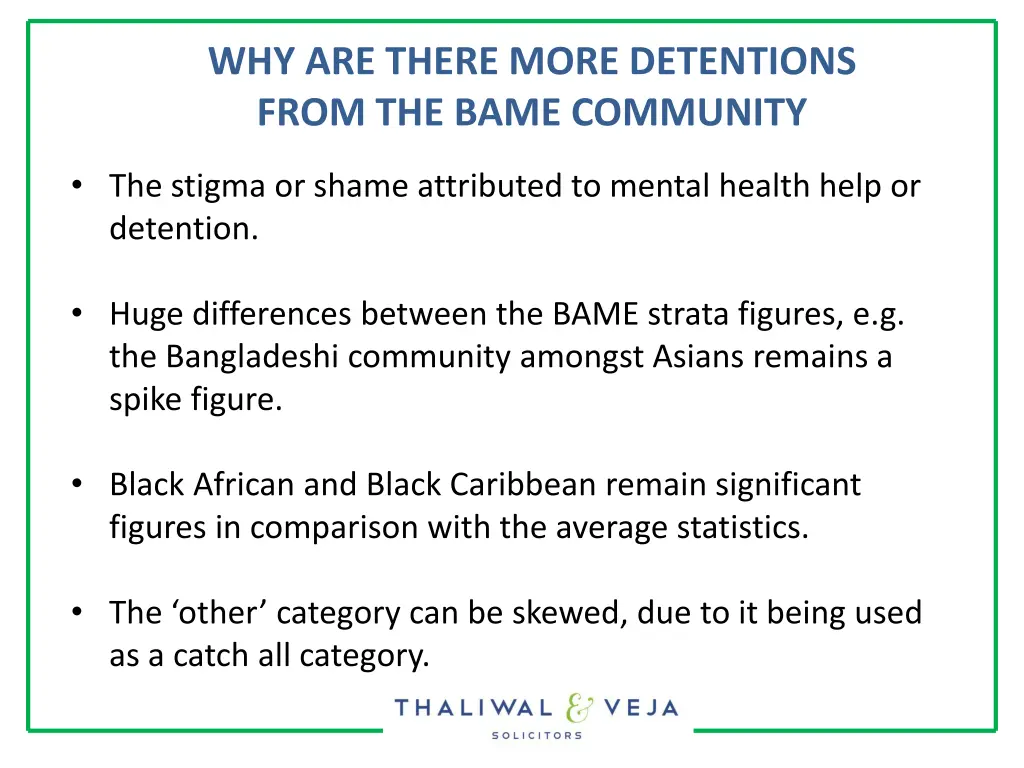 WHY ARE THERE MORE DETENTIONS FROM THE BAME COMMUNITY

• The stigma or shame attributed to mental health help or detention.

• Huge differences between the BAME strata figures, e.g. the Bangladeshi community amongst Asians remains a spike figure.

• Black African and Black Caribbean remain significant figures in comparison with the average statistics.

• The ‘other’ category can be skewed, due to it being used as a catch all category.

THALIWAL & VEJA
SOLICITORS